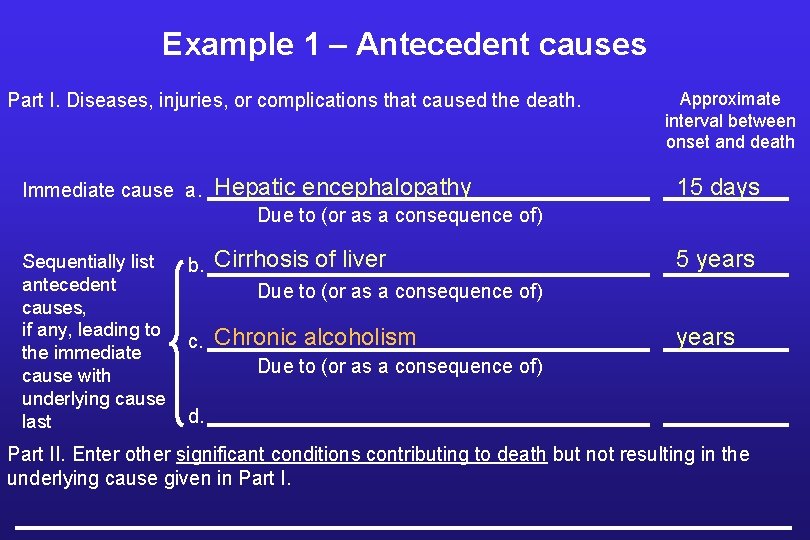 Example 1 – Antecedent causes

Part I. Diseases, injuries, or complications that caused the death.

Approximate interval between onset and death

Immediate cause a. Hepatic encephalopathy 15 days

Due to (or as a consequence of)

Sequentially list antecedent causes, if any, leading to the immediate cause with underlying cause last

b. Cirrhosis of liver 5 years

Due to (or as a consequence of)

c. Chronic alcoholism years

Due to (or as a consequence of)

d.

Part II. Enter other significant conditions contributing to death but not resulting in the underlying cause given in Part I.